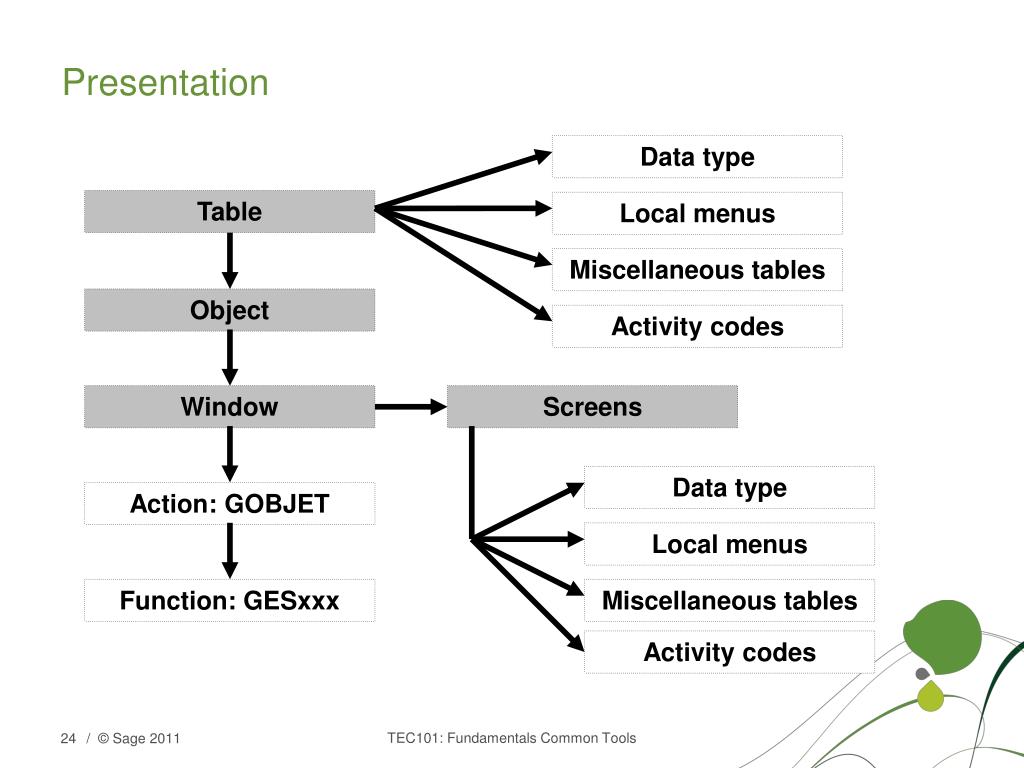 Presentation

Table

Object

Window

Action: GOBJET

Function: GESxxx

Data type

Local menus

Miscellaneous tables

Activity codes

Screens

Data type

Local menus

Miscellaneous tables

Activity codes

24 / © Sage 2011

TEC101: Fundamentals Common Tools